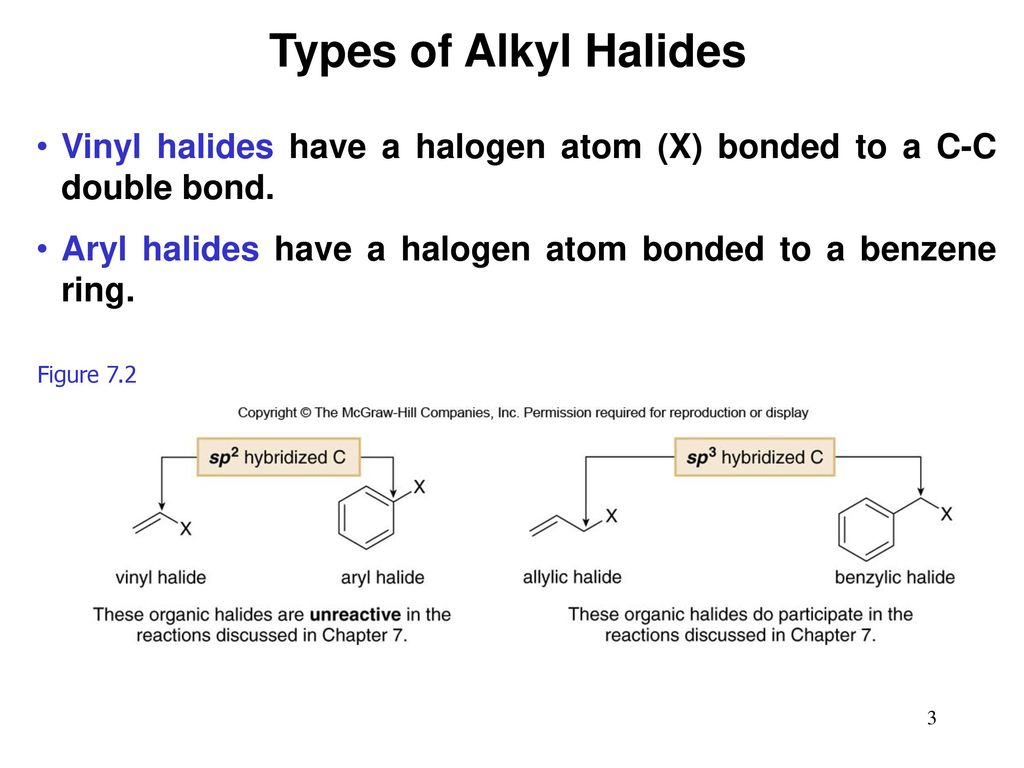 Types of Alkyl Halides

• Vinyl halides have a halogen atom (X) bonded to a C-C double bond.

• Aryl halides have a halogen atom bonded to a benzene ring.

Figure 7.2

Copyright © The McGraw-Hill Companies, Inc. Permission required for reproduction or display

$sp^2$ hybridized C

X

X

vinyl halide

aryl halide

These organic halides are unreactive in the reactions discussed in Chapter 7.

$sp^3$ hybridized C

X

X

allylic halide

benzylic halide

These organic halides do participate in the reactions discussed in Chapter 7.

3